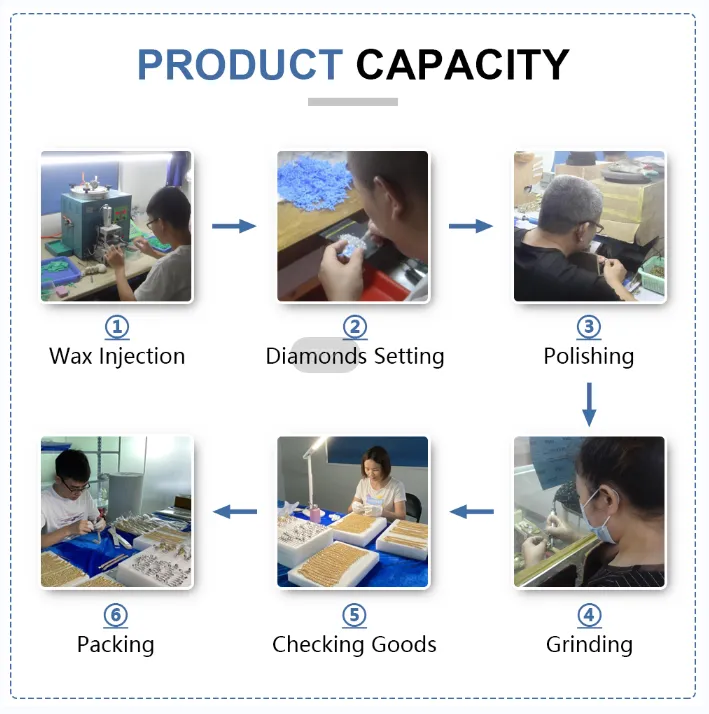 PRODUCT CAPACITY

①
Wax Injection

②
Diamonds Setting

③
Polishing

④
Grinding

⑤
Checking Goods

⑥
Packing